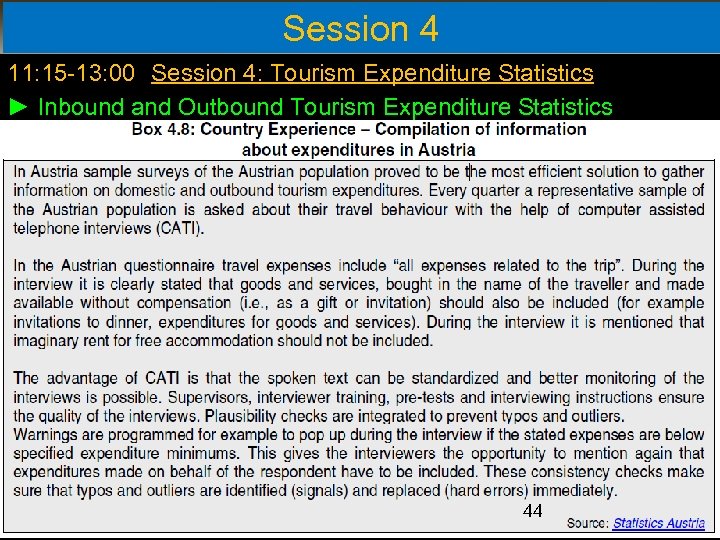 Session 4

11:15-13:00 Session 4: Tourism Expenditure Statistics

► Inbound and Outbound Tourism Expenditure Statistics

Box 4.8: Country Experience – Compilation of information about expenditures in Austria

In Austria sample surveys of the Austrian population proved to be the most efficient solution to gather information on domestic and outbound tourism expenditures. Every quarter a representative sample of the Austrian population is asked about their travel behaviour with the help of computer assisted telephone interviews (CATI).

In the Austrian questionnaire travel expenses include "all expenses related to the trip". During the interview it is clearly stated that goods and services, bought in the name of the traveller and made available without compensation (i.e., as a gift or invitation) should also be included (for example invitations to dinner, expenditures for goods and services). During the interview it is mentioned that imaginary rent for free accommodation should not be included.

The advantage of CATI is that the spoken text can be standardized and better monitoring of the interviews is possible. Supervisors, interviewer training, pre-tests and interviewing instructions ensure the quality of the interviews. Plausibility checks are integrated to prevent typos and outliers.
Warnings are programmed for example to pop up during the interview if the stated expenses are below specified expenditure minimums. This gives the interviewers the opportunity to mention again that expenditures made on behalf of the respondent have to be included. These consistency checks make sure that typos and outliers are identified (signals) and replaced (hard errors) immediately.

44

Source: Statistics Austria